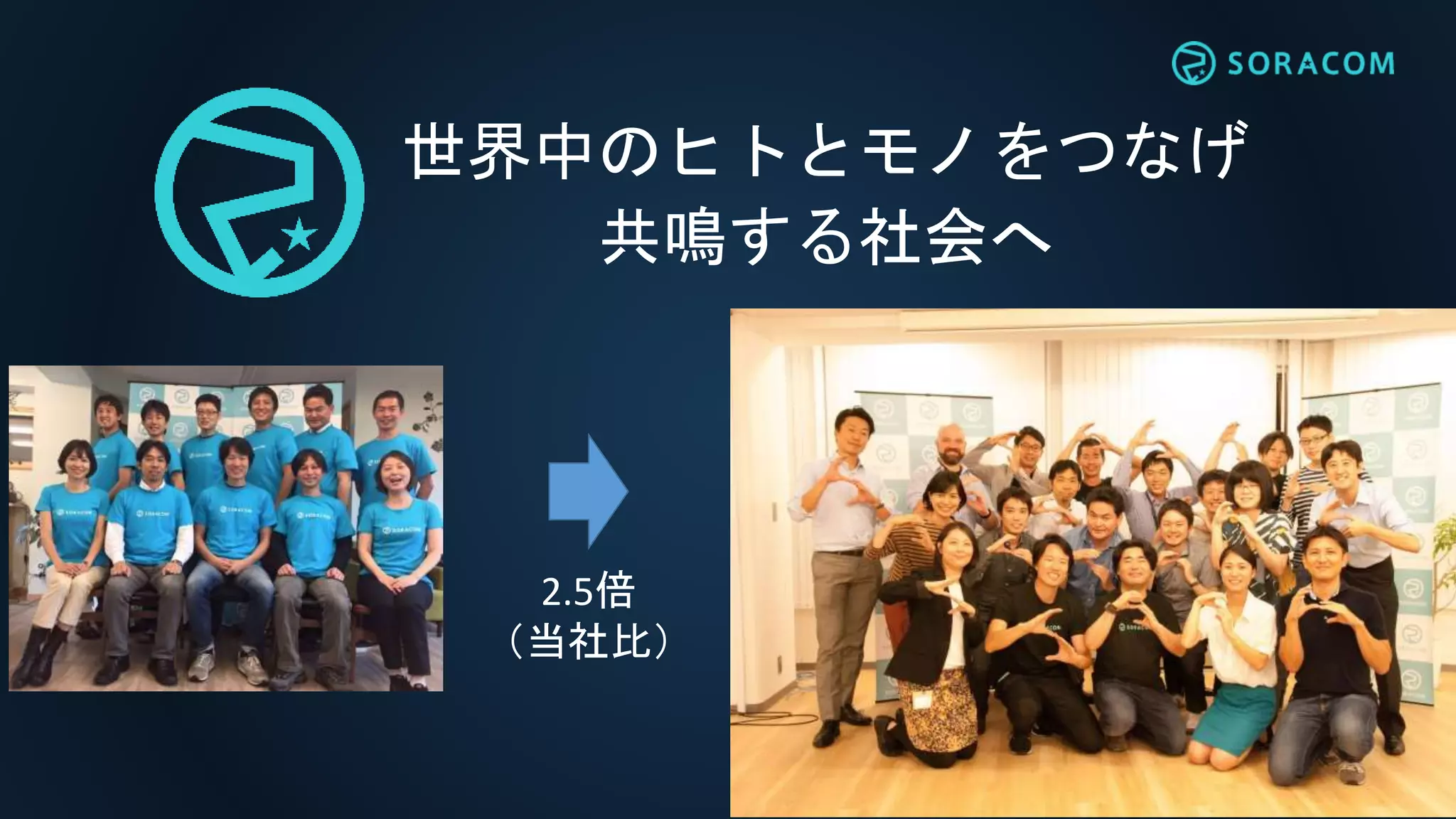 SORACOM

世界中のヒトとモノをつなげ
共鳴する社会へ

2.5倍
（当社比）